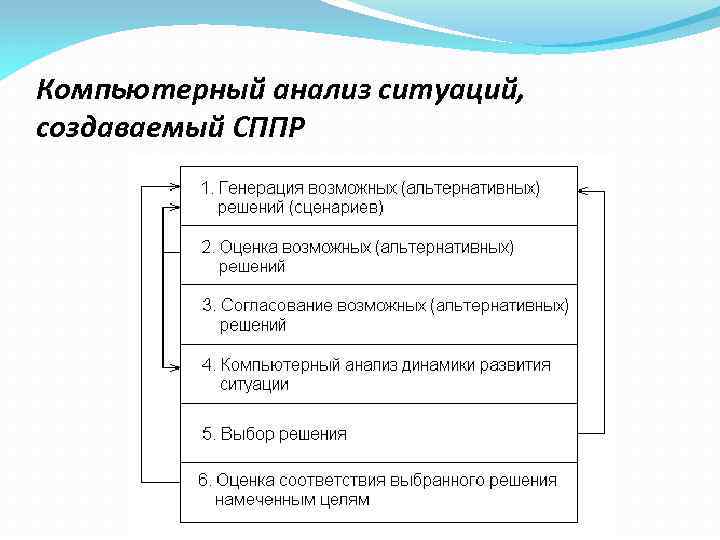 Компьютерный анализ ситуаций, создаваемый СППР

1. Генерация возможных (альтернативных) решений (сценариев)

2. Оценка возможных (альтернативных) решений

3. Согласование возможных (альтернативных) решений

4. Компьютерный анализ динамики развития ситуации

5. Выбор решения

6. Оценка соответствия выбранного решения намеченным целям